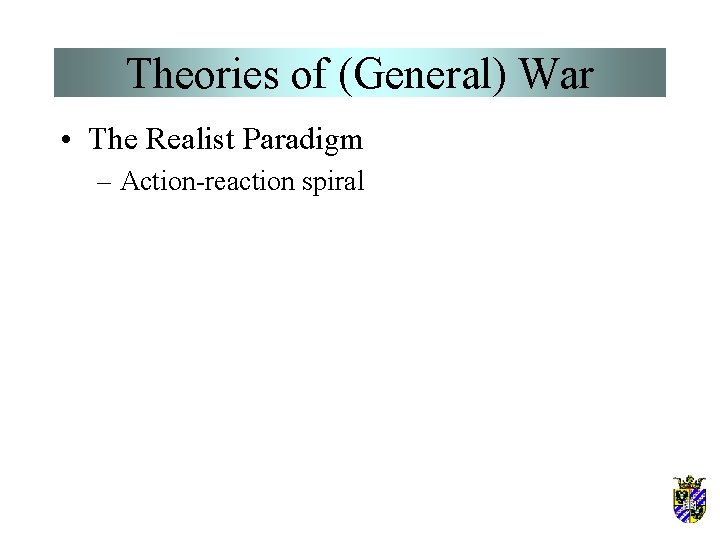 Theories of (General) War

• The Realist Paradigm

– Action-reaction spiral